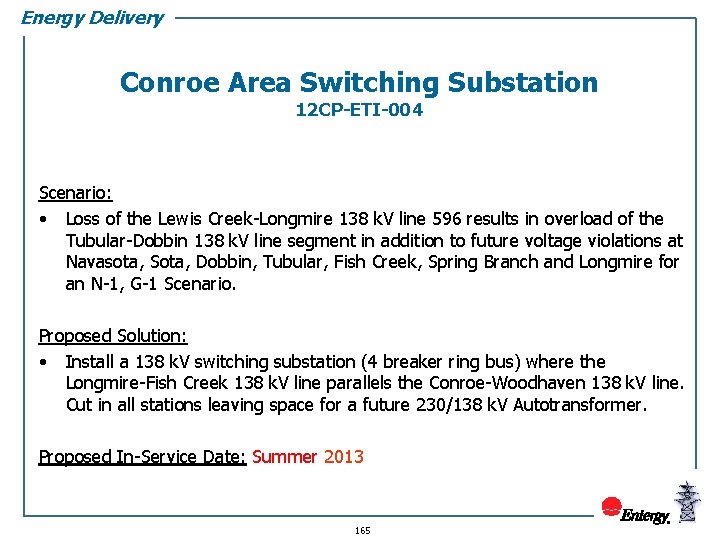 Energy Delivery

Conroe Area Switching Substation
12CP-ETI-004

Scenario:
• Loss of the Lewis Creek-Longmire 138 kV line 596 results in overload of the Tubular-Dobbin 138 kV line segment in addition to future voltage violations at Navasota, Sota, Dobbin, Tubular, Fish Creek, Spring Branch and Longmire for an N-1, G-1 Scenario.

Proposed Solution:
• Install a 138 kV switching substation (4 breaker ring bus) where the Longmire-Fish Creek 138 kV line parallels the Conroe-Woodhaven 138 kV line. Cut in all stations leaving space for a future 230/138 kV Autotransformer.

Proposed In-Service Date: Summer 2013

Entergy.

165